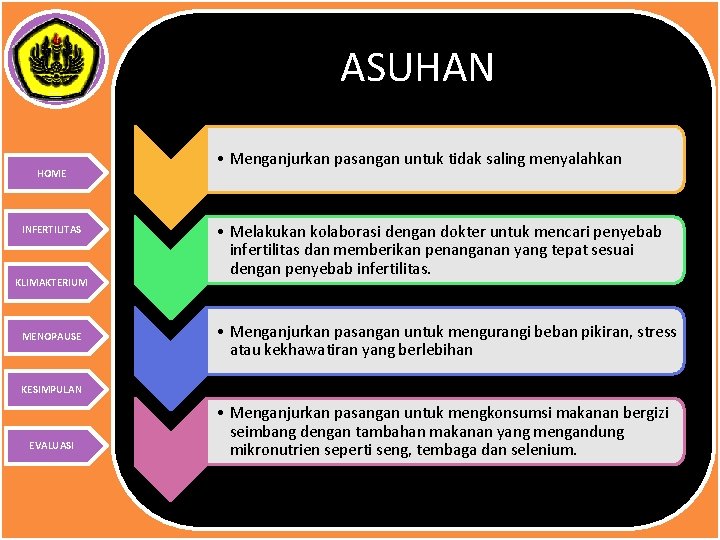 HOME

INFERTILITAS

KLIMAKTERIUM

MENOPAUSE

KESIMPULAN

EVALUASI

ASUHAN

• Menganjurkan pasangan untuk tidak saling menyalahkan

• Melakukan kolaborasi dengan dokter untuk mencari penyebab infertilitas dan memberikan penanganan yang tepat sesuai dengan penyebab infertilitas.

• Menganjurkan pasangan untuk mengurangi beban pikiran, stress atau kekhawatiran yang berlebihan

• Menganjurkan pasangan untuk mengkonsumsi makanan bergizi seimbang dengan tambahan makanan yang mengandung mikronutrien seperti seng, tembaga dan selenium.